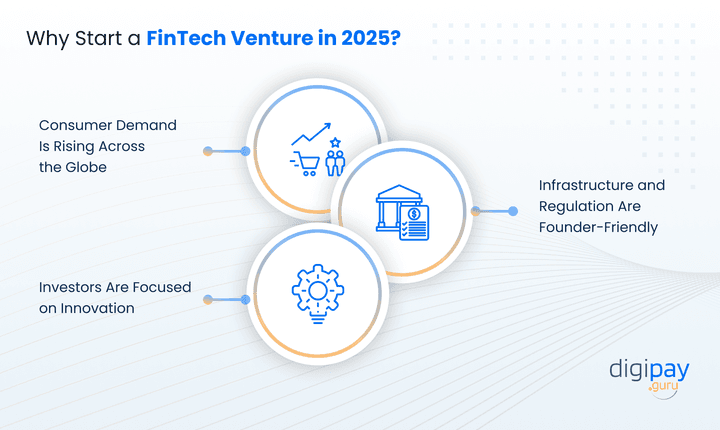 Why Start a FinTech Venture in 2025?

Consumer Demand Is Rising Across the Globe

Infrastructure and Regulation Are Founder-Friendly

Investors Are Focused on Innovation

digipay .guru